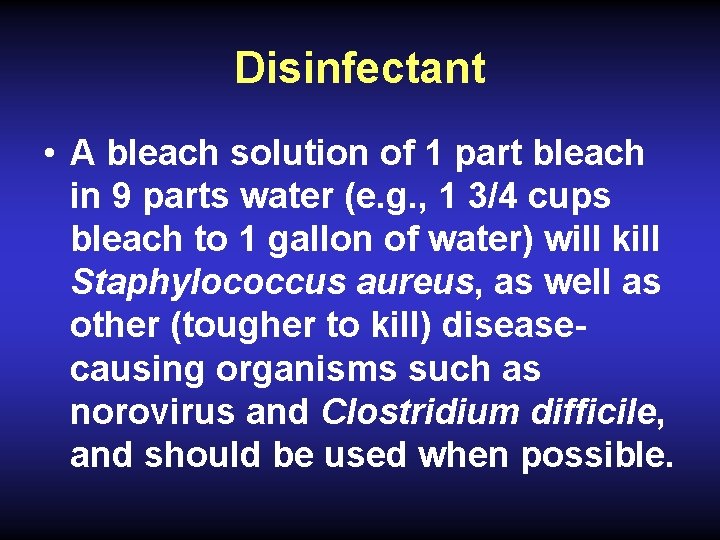 Disinfectant

• A bleach solution of 1 part bleach in 9 parts water (e.g., 1 3/4 cups bleach to 1 gallon of water) will kill Staphylococcus aureus, as well as other (tougher to kill) disease-causing organisms such as norovirus and Clostridium difficile, and should be used when possible.